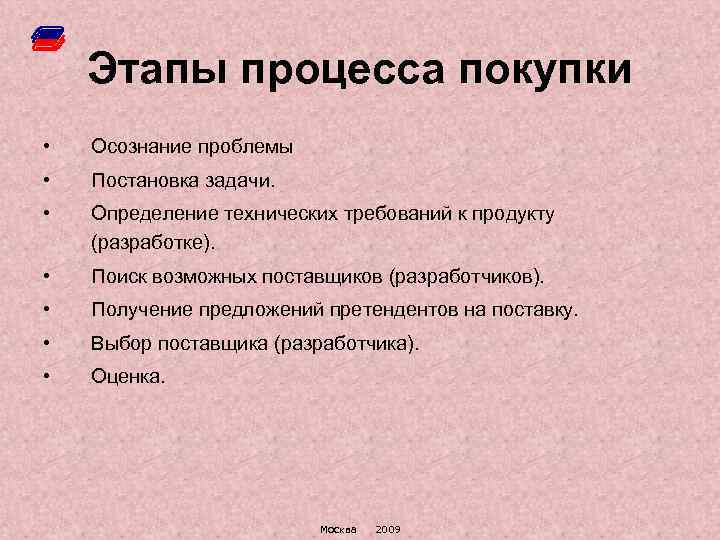 Этапы процесса покупки

• Осознание проблемы
• Постановка задачи.
• Определение технических требований к продукту (разработке).
• Поиск возможных поставщиков (разработчиков).
• Получение предложений претендентов на поставку.
• Выбор поставщика (разработчика).
• Оценка.

Москва 2009